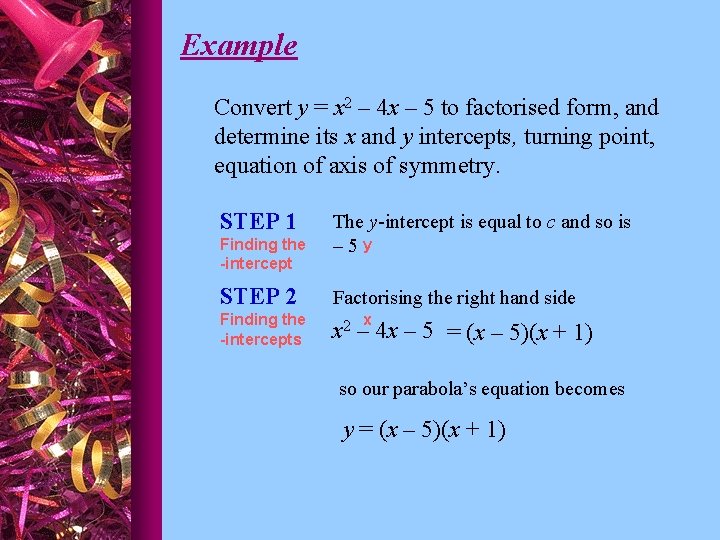 Example

Convert $y = x^2 - 4x - 5$ to factorised form, and determine its $x$ and $y$ intercepts, turning point, equation of axis of symmetry.

STEP 1
Finding the -intercept

The $y$-intercept is equal to $c$ and so is $-5$ y

STEP 2
Finding the -intercepts

Factorising the right hand side

x

$x^2 - 4x - 5 = (x - 5)(x + 1)$

so our parabola's equation becomes

$y = (x - 5)(x + 1)$